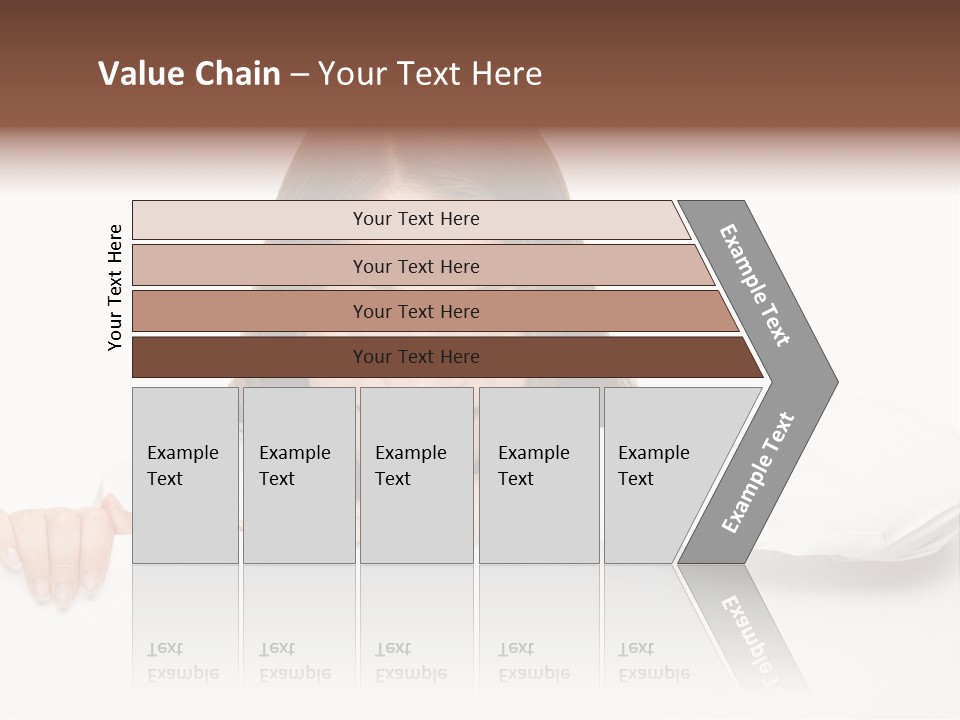 Value Chain – Your Text Here

Your Text Here

Your Text Here

Your Text Here

Your Text Here

Your Text Here

Example Text

Example Text

Example Text

Example Text

Example Text

Example Text

Example Text